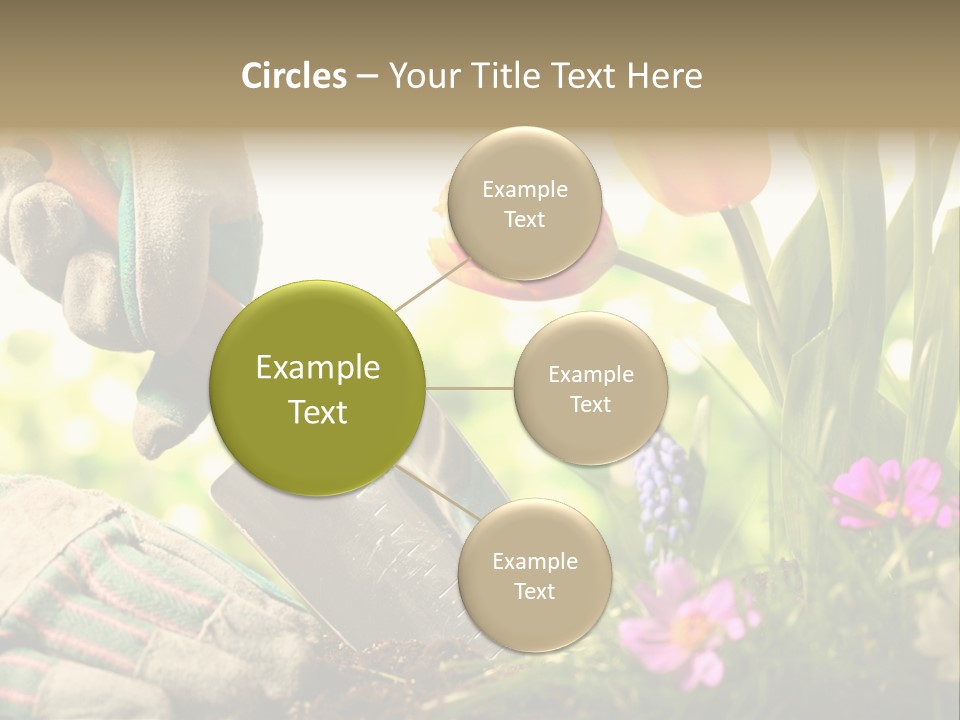 Circles – Your Title Text Here

Example Text

Example Text

Example Text

Example Text